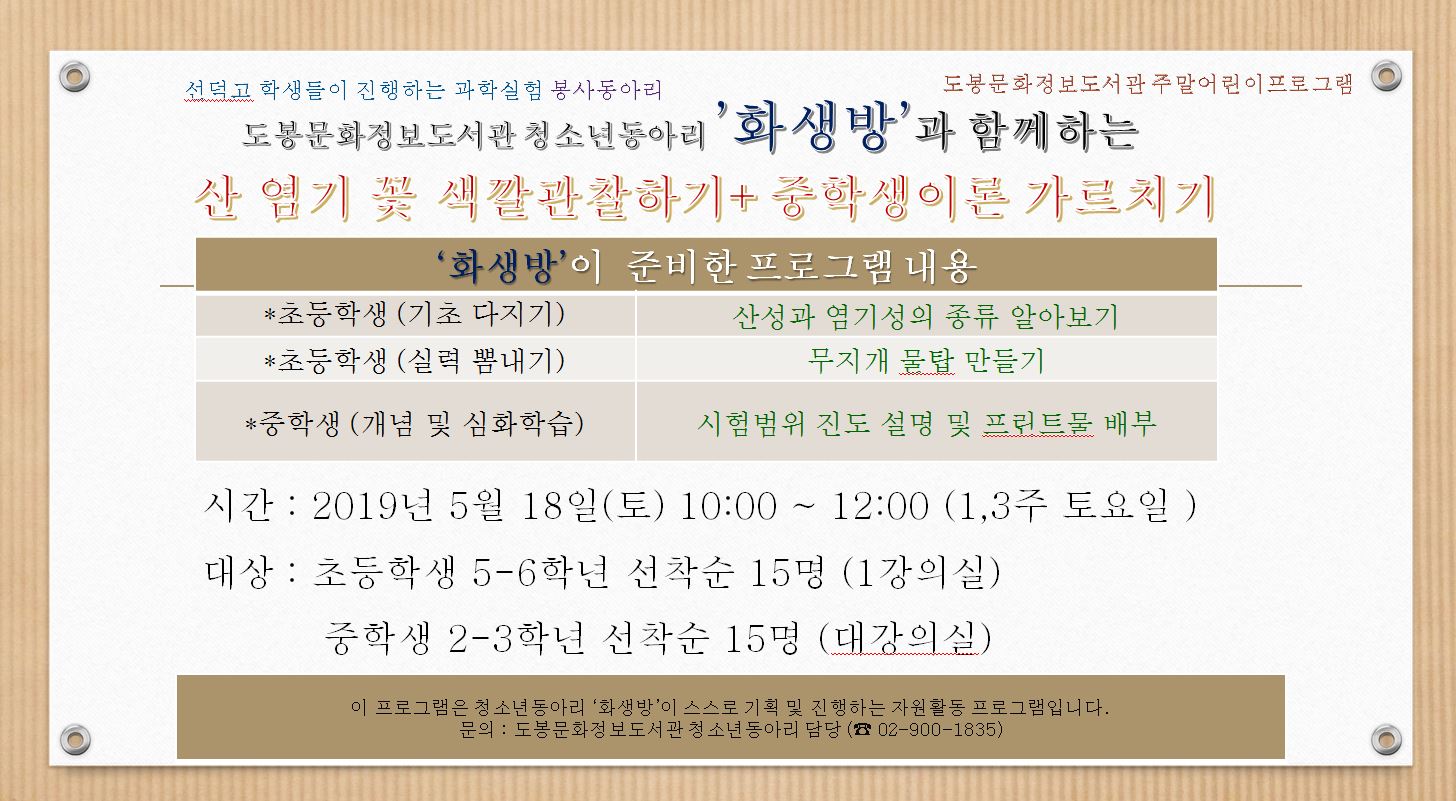 선덕고 학생들이 진행하는 과학실험 봉사동아리

도봉문화정보도서관 주말어린이프로그램

도봉문화정보도서관 청소년동아리 '화생방'과 함께하는

산 염기 꽃 색깔관찰하기+ 중학생이론 가르치기

| '화생방'이 준비한 프로그램 내용 | |
|---|---|
| *초등학생 (기초 다지기) | 산성과 염기성의 종류 알아보기 |
| *초등학생 (실력 뽐내기) | 무지개 물탑 만들기 |
| *중학생 (개념 및 심화학습) | 시험범위 진도 설명 및 프린트물 배부 |

시간 : 2019년 5월 18일(토) 10:00 ~ 12:00 (1,3주 토요일 )

대상 : 초등학생 5-6학년 선착순 15명 (1강의실)

중학생 2-3학년 선착순 15명 (대강의실)

이 프로그램은 청소년동아리 '화생방'이 스스로 기획 및 진행하는 자원활동 프로그램입니다.
문의 : 도봉문화정보도서관 청소년동아리 담당 (☎ 02-900-1835)